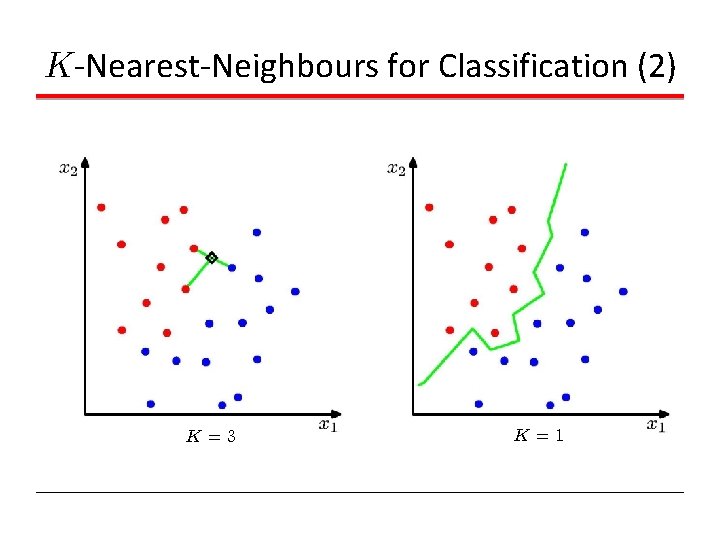 $K$-Nearest-Neighbours for Classification (2)

$x_2$

$x_1$

$K = 3$

$x_2$

$x_1$

$K = 1$